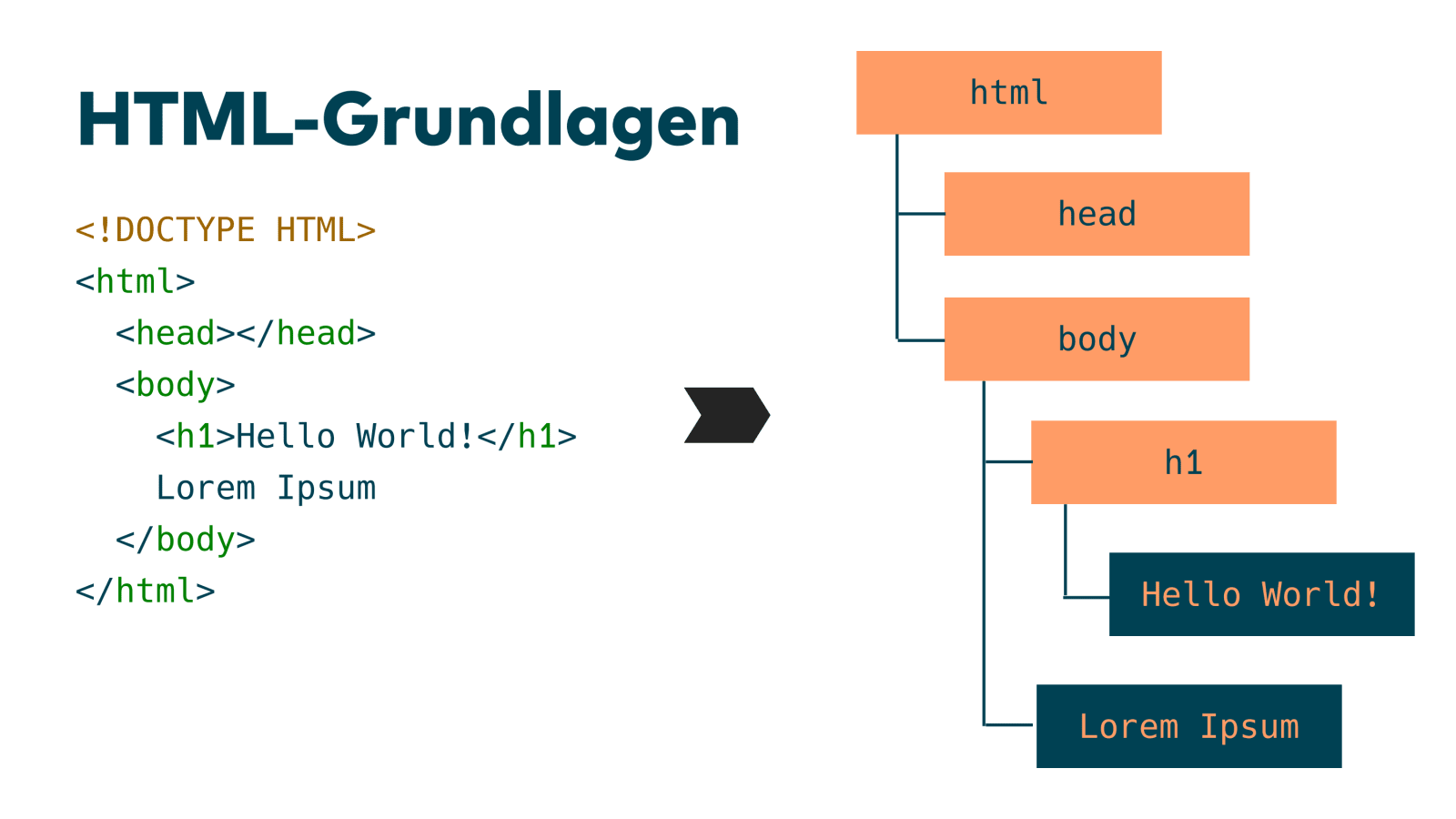 HTML-Grundlagen

<!DOCTYPE HTML>
<html>
<head></head>
<body>
<h1>Hello World!</h1>
Lorem Ipsum
</body>
</html>

html

head

body

h1

Hello World!

Lorem Ipsum